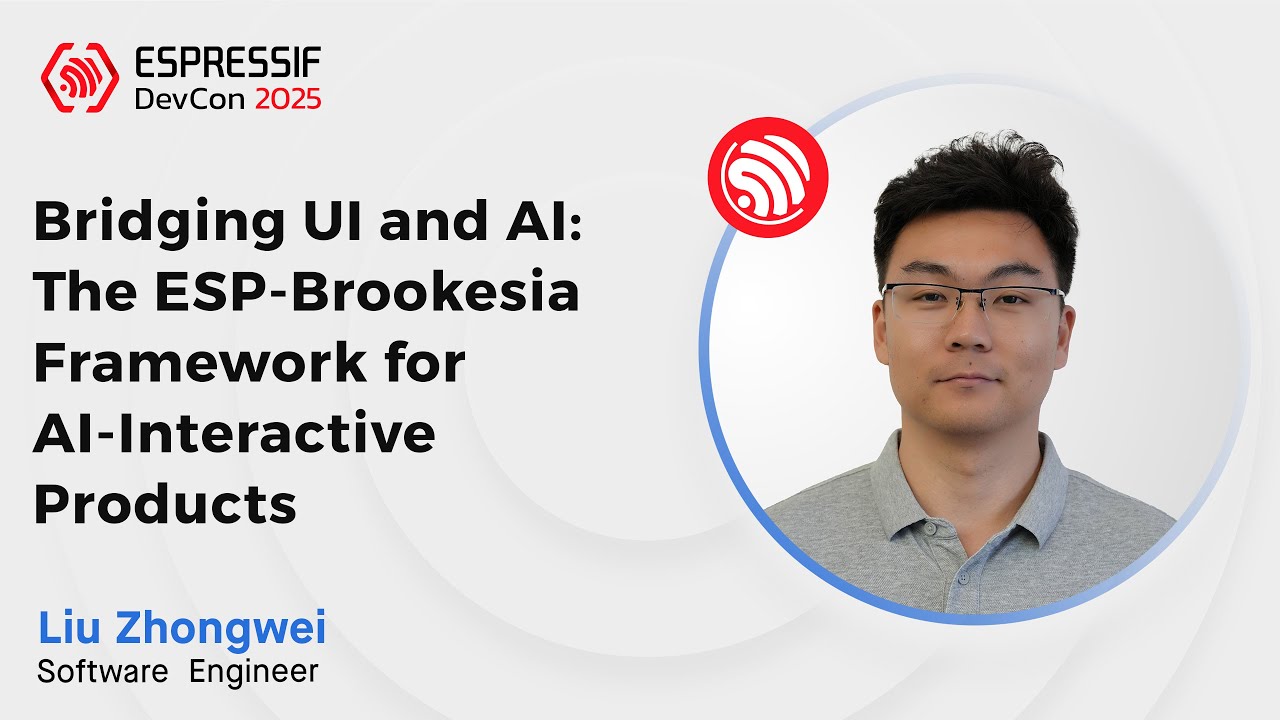 ESPRESSIF
DevCon 2025

Bridging UI and AI: The ESP-Brookesia Framework for AI-Interactive Products

Liu Zhongwei
Software Engineer